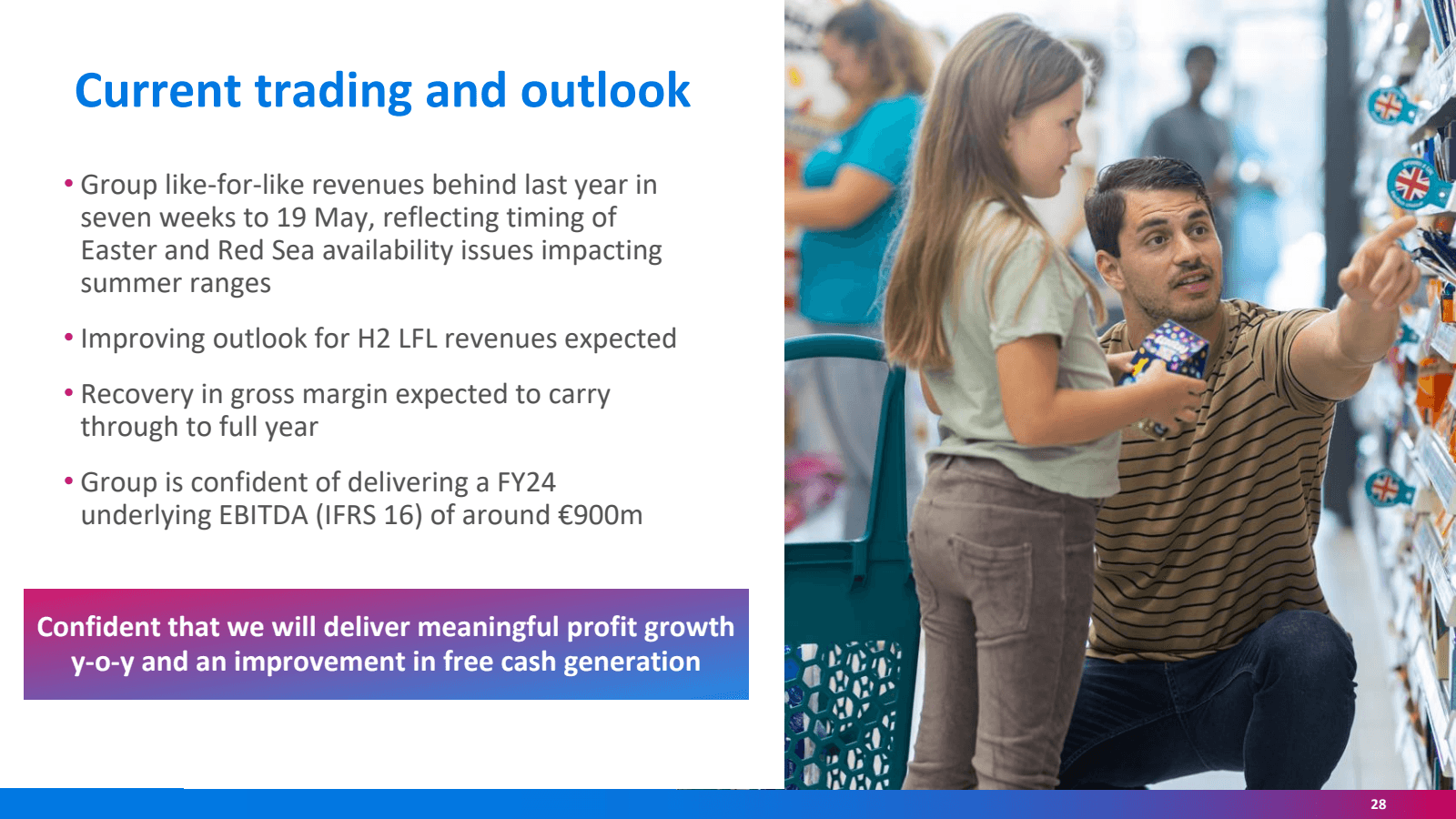 Current trading and outlook

• Group like-for-like revenues behind last year in seven weeks to 19 May, reflecting timing of Easter and Red Sea availability issues impacting summer ranges

• Improving outlook for H2 LFL revenues expected

• Recovery in gross margin expected to carry through to full year

• Group is confident of delivering a FY24 underlying EBITDA (IFRS 16) of around €900m

Confident that we will deliver meaningful profit growth y-o-y and an improvement in free cash generation

28